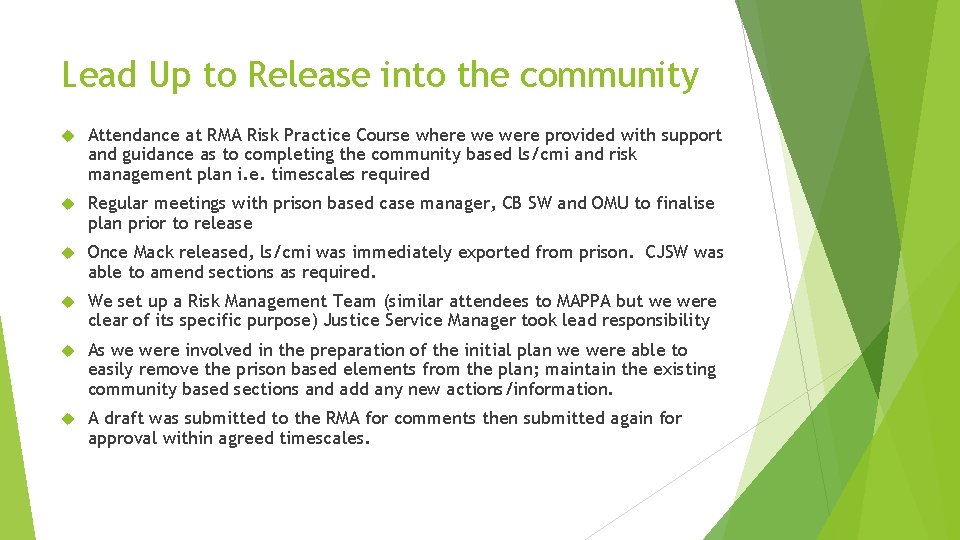 Lead Up to Release into the community

Attendance at RMA Risk Practice Course where we were provided with support and guidance as to completing the community based ls/cmi and risk management plan i.e. timescales required

Regular meetings with prison based case manager, CB SW and OMU to finalise plan prior to release

Once Mack released, ls/cmi was immediately exported from prison. CJSW was able to amend sections as required.

We set up a Risk Management Team (similar attendees to MAPPA but we were clear of its specific purpose) Justice Service Manager took lead responsibility

As we were involved in the preparation of the initial plan we were able to easily remove the prison based elements from the plan; maintain the existing community based sections and add any new actions/information.

A draft was submitted to the RMA for comments then submitted again for approval within agreed timescales.